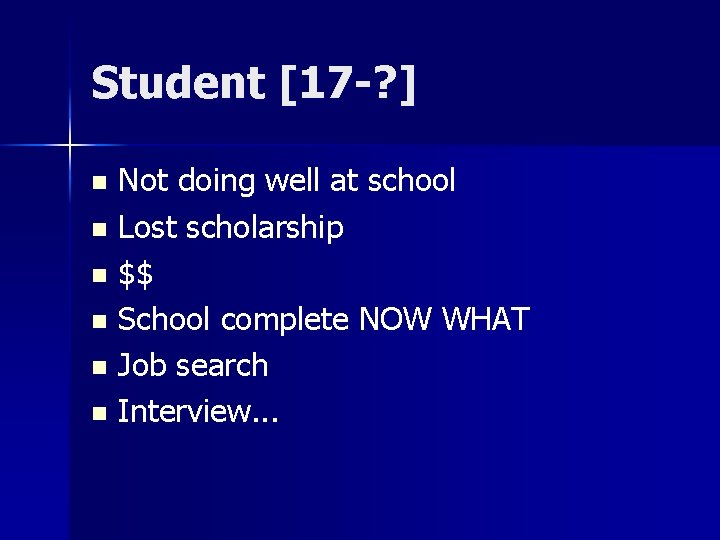 Student [17-?]

- Not doing well at school
- Lost scholarship
- \$\$
- School complete NOW WHAT
- Job search
- Interview...